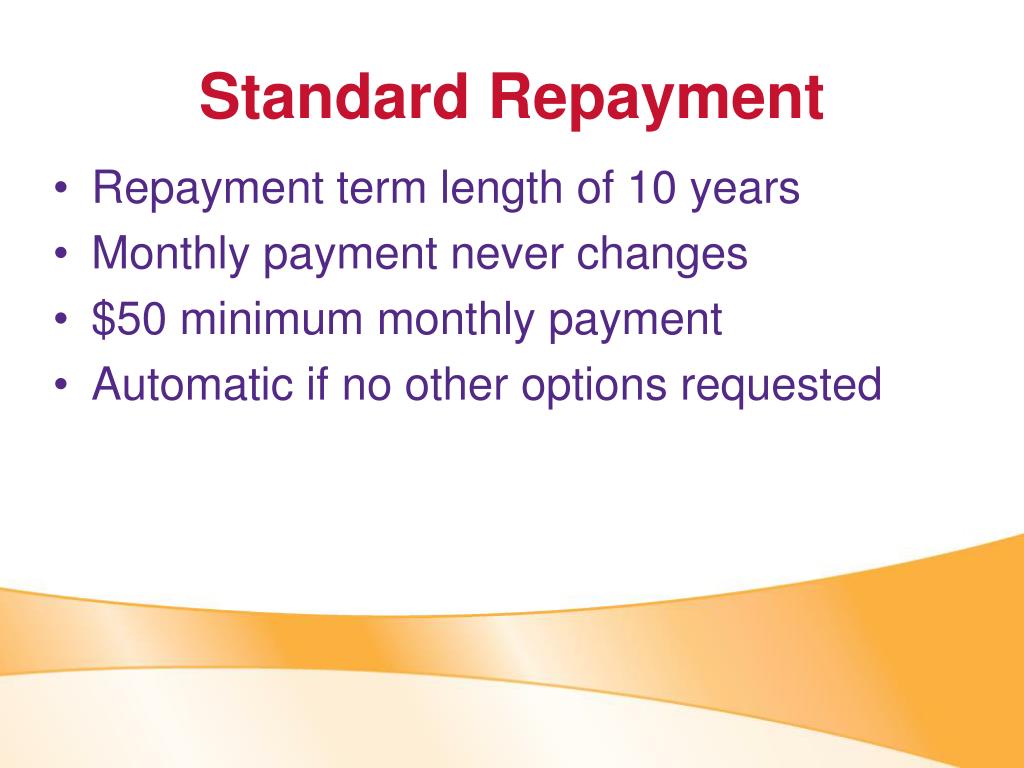 Standard Repayment

• Repayment term length of 10 years
• Monthly payment never changes
• \$50 minimum monthly payment
• Automatic if no other options requested